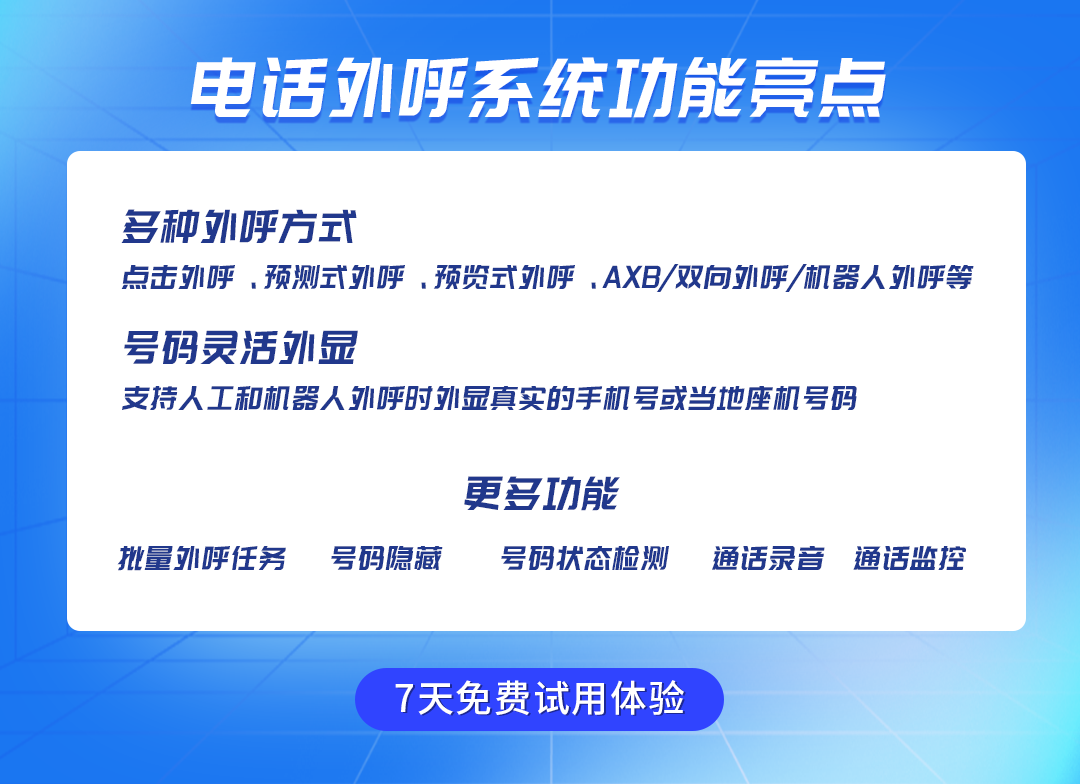 电话外呼系统功能亮点

多种外呼方式
点击外呼 、预测式外呼 、预览式外呼 、AXB/双向外呼/机器人外呼等

号码灵活外显
支持人工和机器人外呼时外显真实的手机号或当地座机号码

更多功能

批量外呼任务 号码隐藏 号码状态检测 通话录音 通话监控

7天免费试用体验